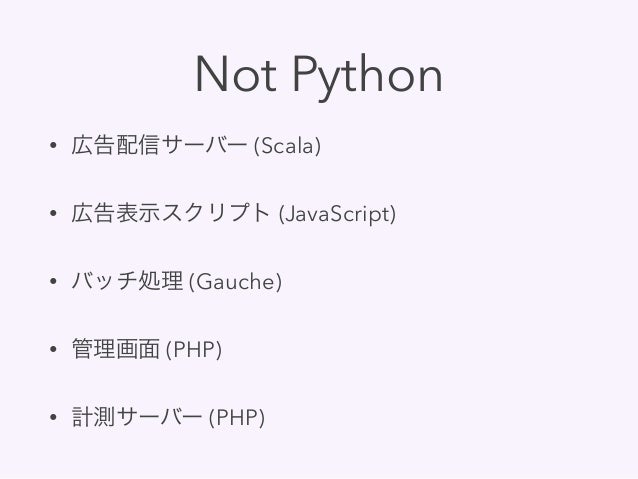 Not Python

• 広告配信サーバー (Scala)

• 広告表示スクリプト (JavaScript)

• バッチ処理 (Gauche)

• 管理画面 (PHP)

• 計測サーバー (PHP)